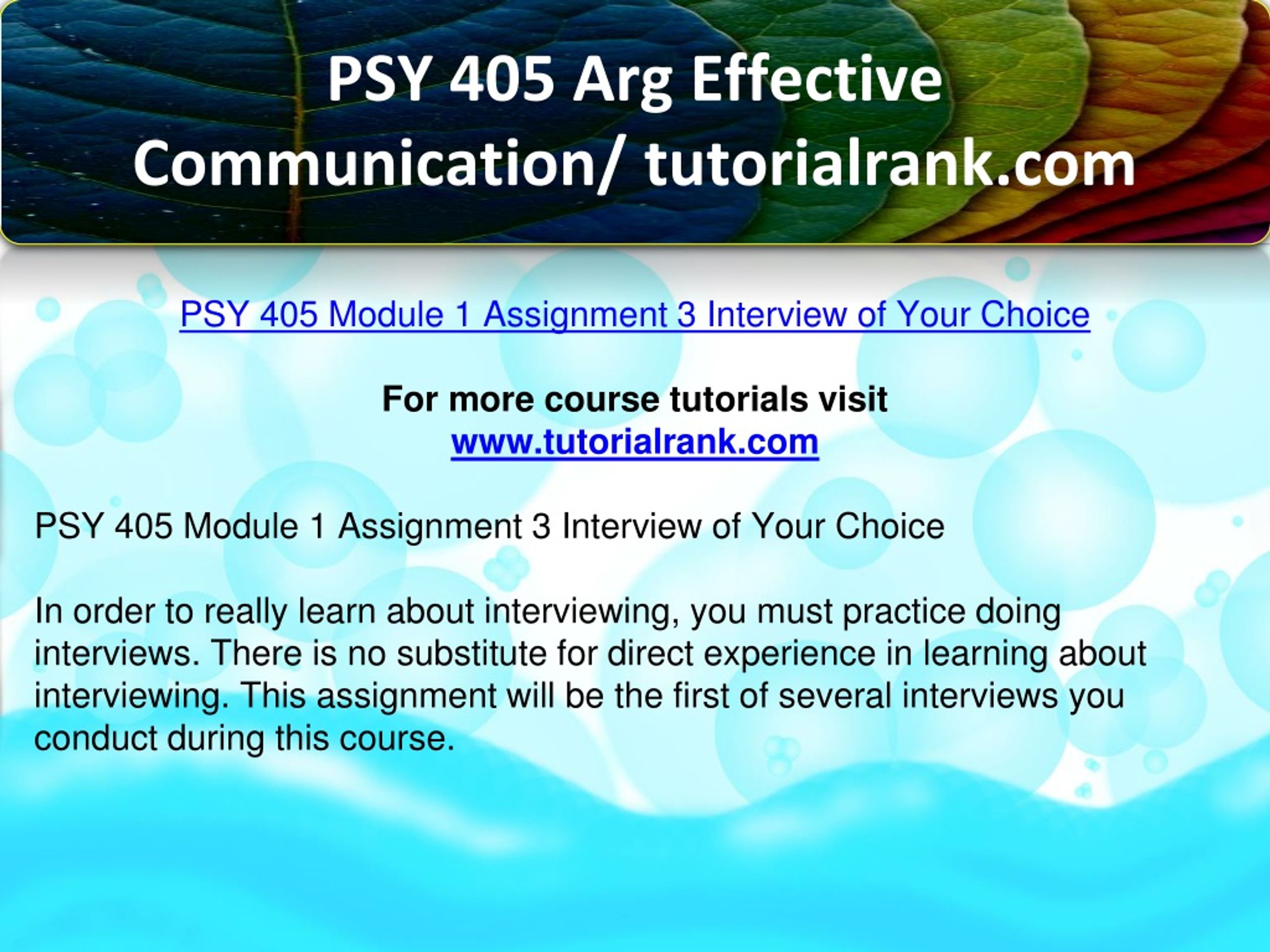 PSY 405 Arg Effective Communication/ tutorialrank.com

PSY 405 Module 1 Assignment 3 Interview of Your Choice

For more course tutorials visit
www.tutorialrank.com

PSY 405 Module 1 Assignment 3 Interview of Your Choice

In order to really learn about interviewing, you must practice doing interviews. There is no substitute for direct experience in learning about interviewing. This assignment will be the first of several interviews you conduct during this course.